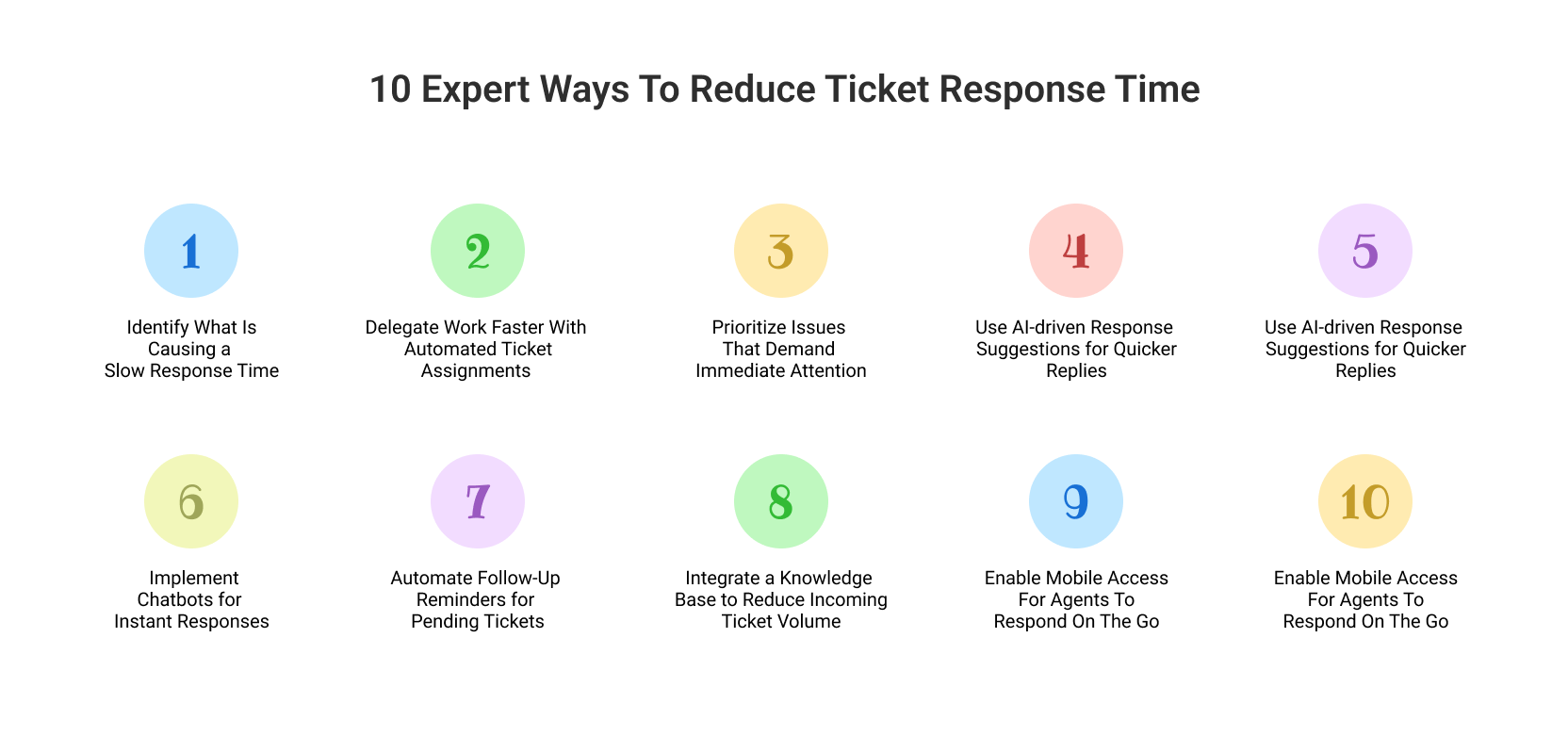 10 Expert Ways To Reduce Ticket Response Time

1
Identify What Is Causing a Slow Response Time

2
Delegate Work Faster With Automated Ticket Assignments

3
Prioritize Issues That Demand Immediate Attention

4
Use AI-driven Response Suggestions for Quicker Replies

5
Use AI-driven Response Suggestions for Quicker Replies

6
Implement Chatbots for Instant Responses

7
Automate Follow-Up Reminders for Pending Tickets

8
Integrate a Knowledge Base to Reduce Incoming Ticket Volume

9
Enable Mobile Access For Agents To Respond On The Go

10
Enable Mobile Access For Agents To Respond On The Go